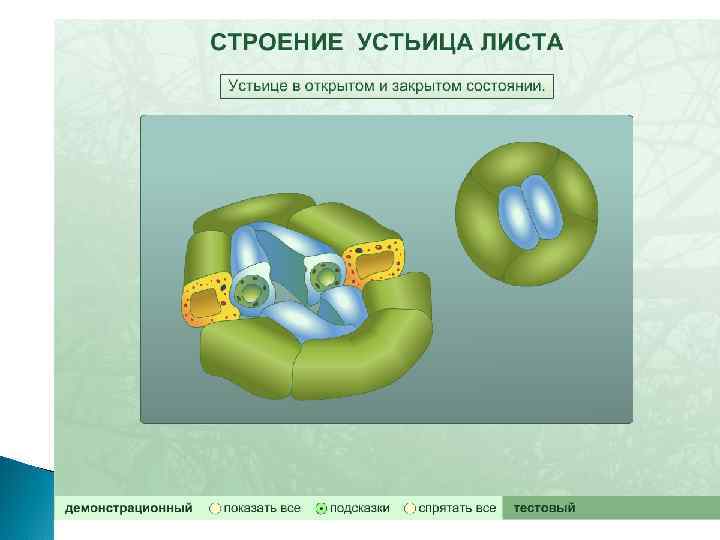 СТРОЕНИЕ УСТЬИЦА ЛИСТА

Устьице в открытом и закрытом состоянии.

демонстрационный показать все подсказки спрятать все тестовый